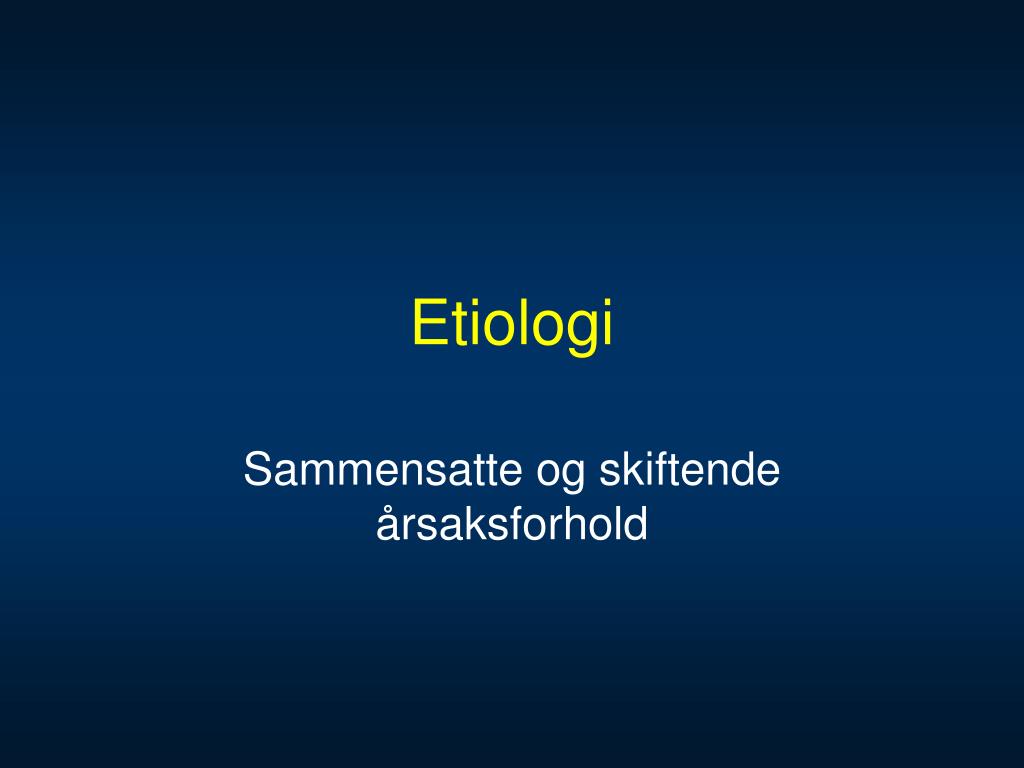 Etiologi

Sammensatte og skiftende årsaksforhold